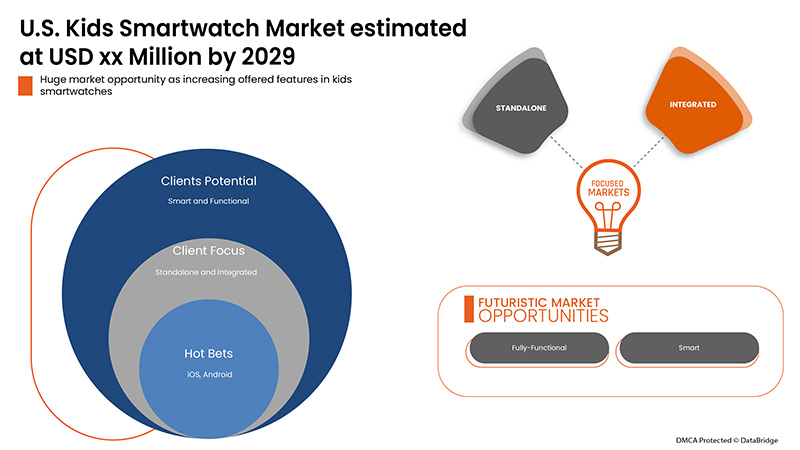 U.S. Kids Smartwatch Market estimated at USD xx Million by 2029

Huge market opportunity as increasing offered features in kids smartwatches

Clients Potential

Smart and Functional

Client Focus

Standalone and Integrated

Hot Bets

iOS, Android

STANDALONE

INTEGRATED

FOCUSED MARKETS

FUTURISTIC MARKET OPPORTUNITIES

Fully-Functional

Smart

DMCA Protected © DataBridge